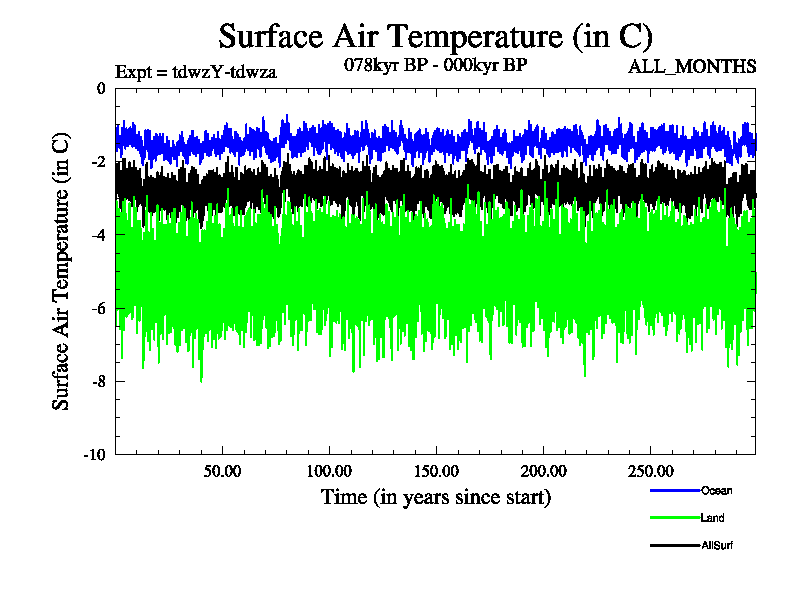 Surface Air Temperature (in C)

Expt = tdwzY-tdwza

078kyr BP - 000kyr BP

ALL_MONTHS

Surface Air Temperature (in C)

0
-2
-4
-6
-8
-10

50.00
100.00
150.00
200.00
250.00

Time (in years since start)

Ocean
Land
AllSurf